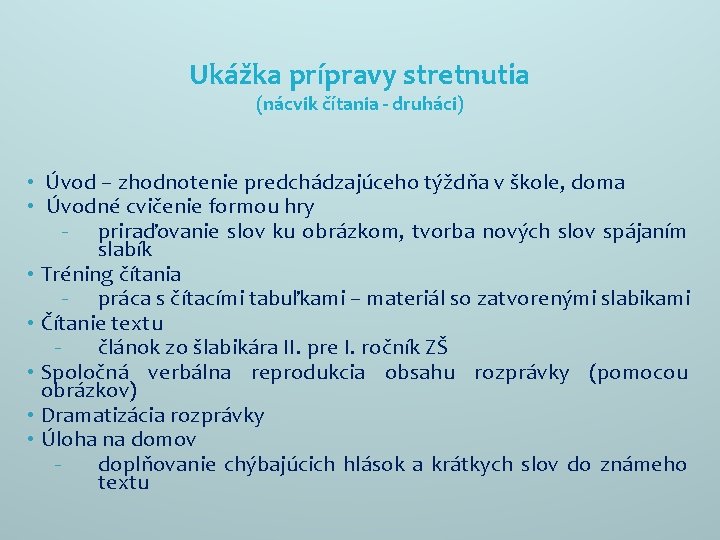 Ukážka prípravy stretnutia
(nácvik čítania - druháci)

• Úvod – zhodnotenie predchádzajúceho týždňa v škole, doma
• Úvodné cvičenie formou hry
- priraďovanie slov ku obrázkom, tvorba nových slov spájaním slabík
• Tréning čítania
- práca s čítacími tabuľkami – materiál so zatvorenými slabikami
• Čítanie textu
- článok zo šlabikára II. pre I. ročník ZŠ
• Spoločná verbálna reprodukcia obsahu rozprávky (pomocou obrázkov)
• Dramatizácia rozprávky
• Úloha na domov
- doplňovanie chýbajúcich hlások a krátkych slov do známeho textu